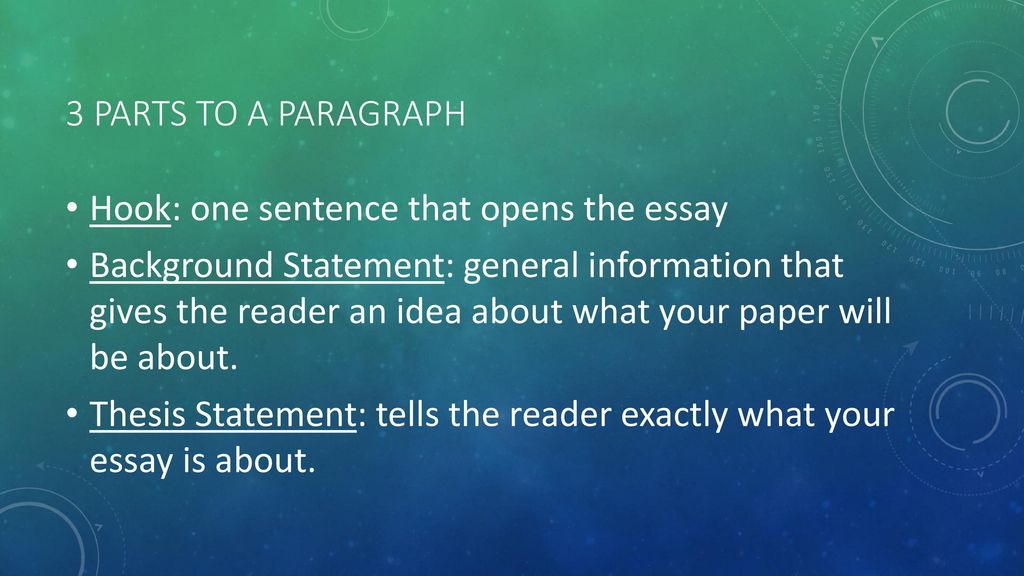 3 PARTS TO A PARAGRAPH

• Hook: one sentence that opens the essay

• Background Statement: general information that gives the reader an idea about what your paper will be about.

• Thesis Statement: tells the reader exactly what your essay is about.